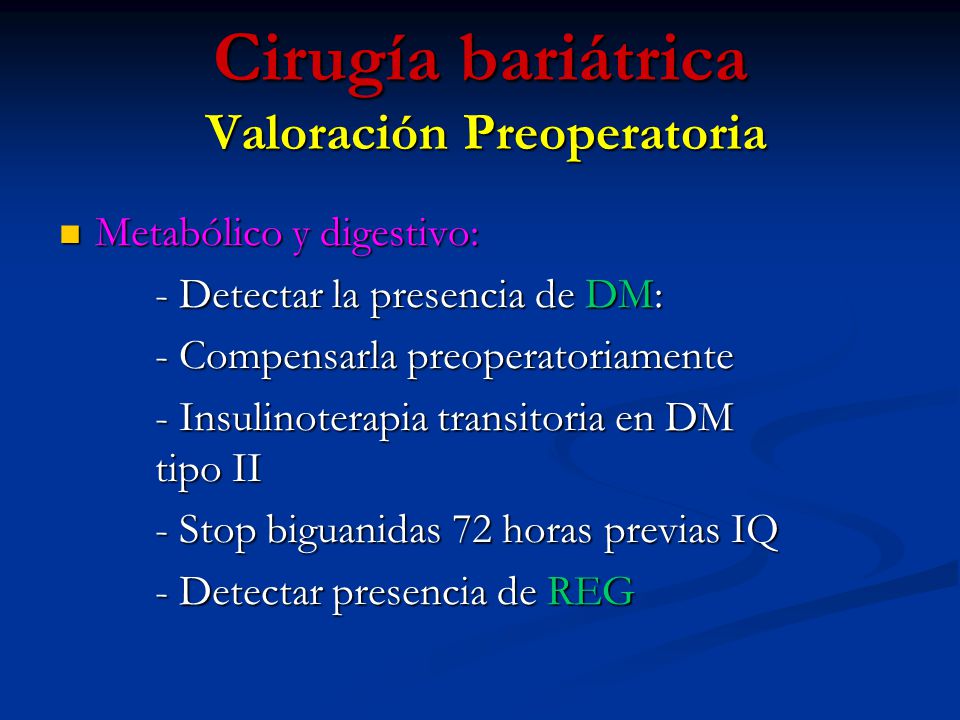 Cirugía bariátrica
Valoración Preoperatoria

Metabólico y digestivo:

- Detectar la presencia de DM:

- Compensarla preoperatoriamente

- Insulinoterapia transitoria en DM tipo II

- Stop biguanidas 72 horas previas IQ

- Detectar presencia de REG